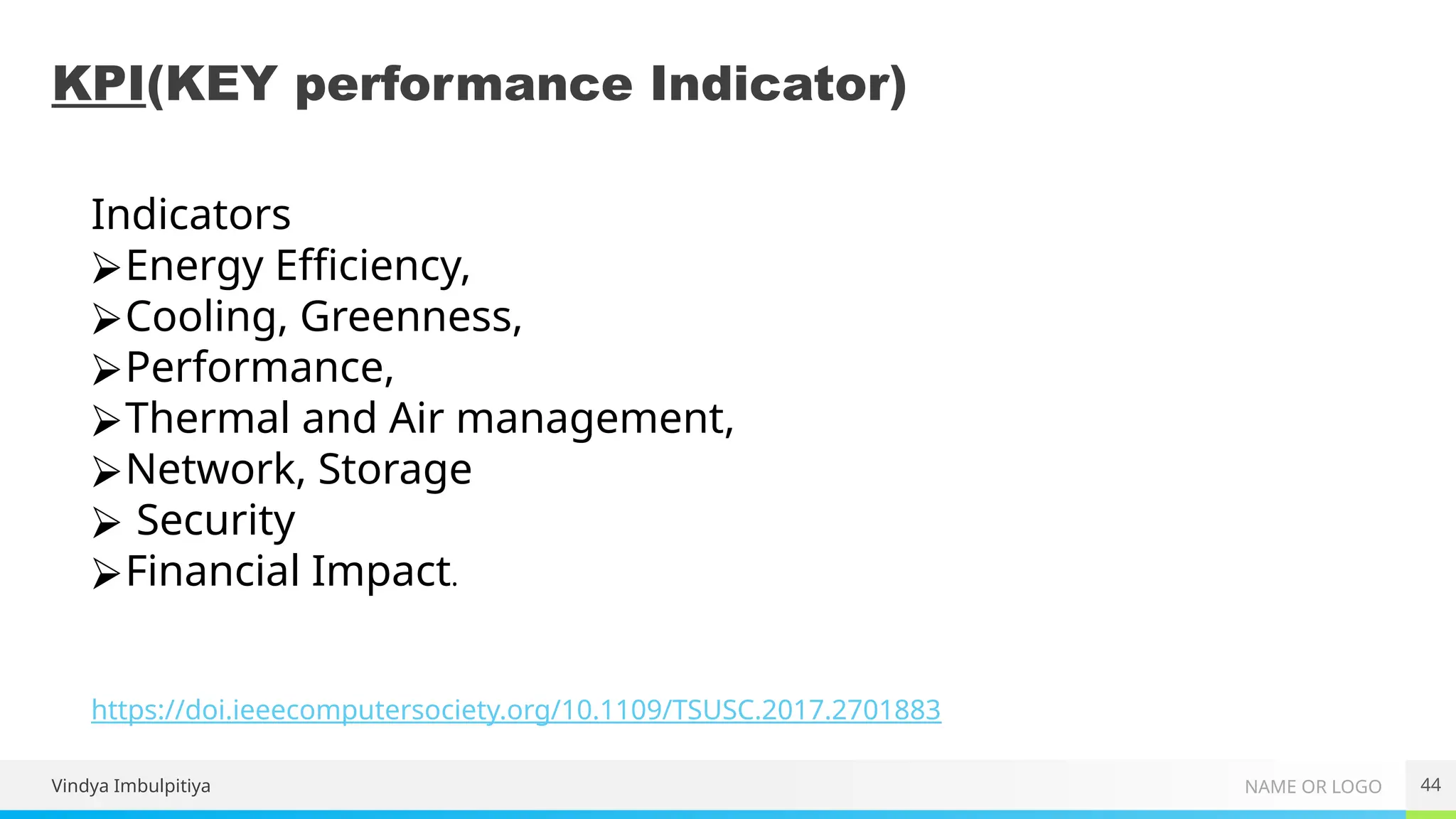 KPI(KEY performance Indicator)

Indicators
➢Energy Efficiency,
➢Cooling, Greenness,
➢Performance,
➢Thermal and Air management,
➢Network, Storage
➢ Security
➢Financial Impact.

https://doi.ieeecomputersociety.org/10.1109/TSUSC.2017.2701883

Vindya Imbulpitiya

NAME OR LOGO

44